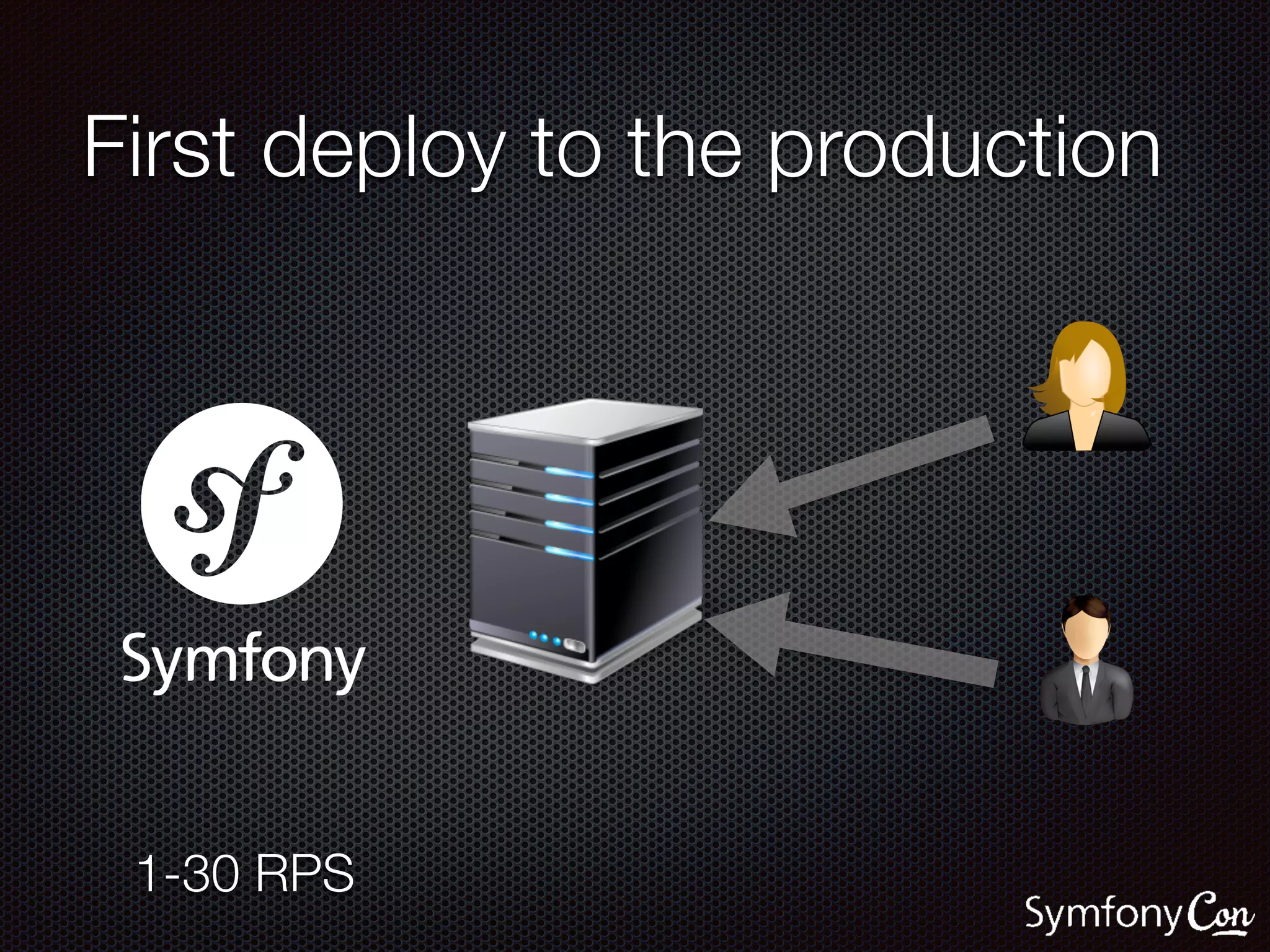 First deploy to the production

sf

Symfony

1-30 RPS

SymfonyCon